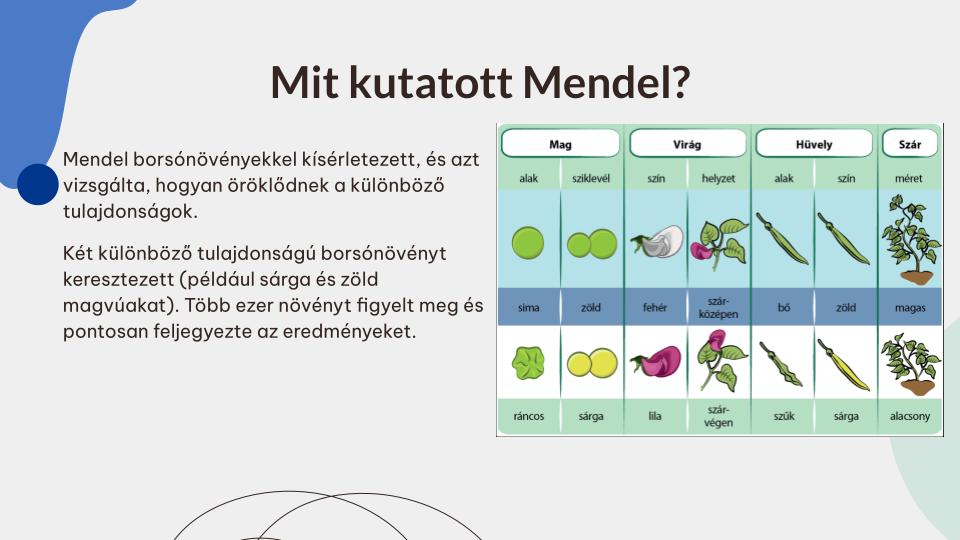 Mit kutatott Mendel?

Mendel borsónövényekkel kísérletezett, és azt vizsgálta, hogyan öröklődnek a különböző tulajdonságok.

Két különböző tulajdonságú borsónövényt keresztezett (például sárga és zöld magvúakat). Több ezer növényt figyelt meg és pontosan feljegyezte az eredményeket.

| Mag | | Virág | | Hüvely | | Szár |
|---|---|---|---|---|---|---|
| alak | sziklevél | szín | helyzet | alak | szín | méret |
| sima | zöld | fehér | szár-középen | bő | zöld | magas |
| ráncos | sárga | lila | szár-végen | szűk | sárga | alacsony |